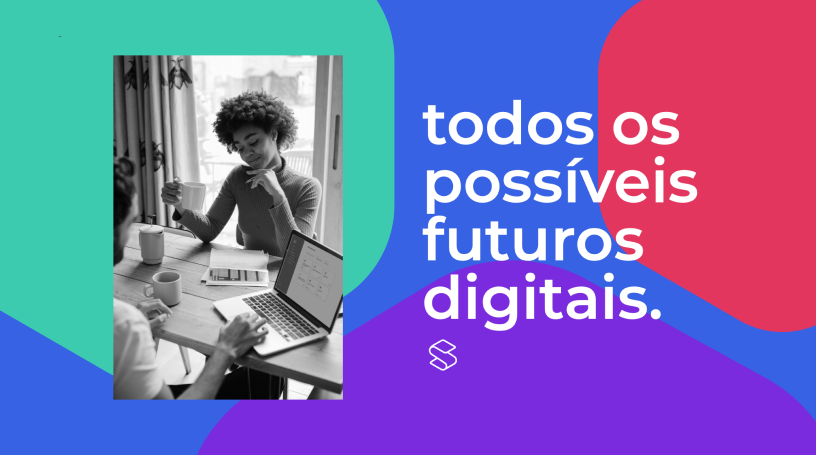 todos os possíveis futuros digitais.